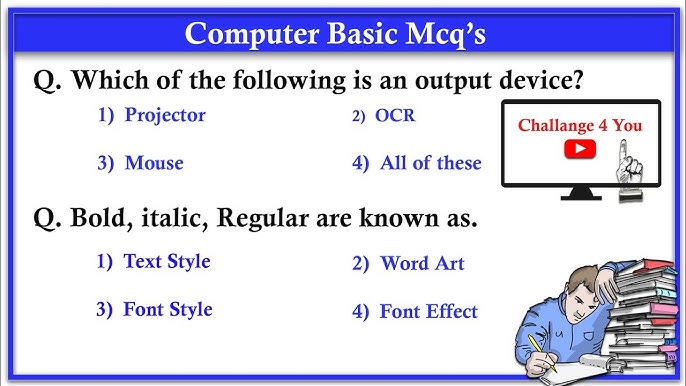 Computer Basic Mcq's

Q. Which of the following is an output device?

1) Projector
2) OCR
3) Mouse
4) All of these

Challange 4 You

Q. Bold, italic, Regular are known as.

1) Text Style
2) Word Art
3) Font Style
4) Font Effect